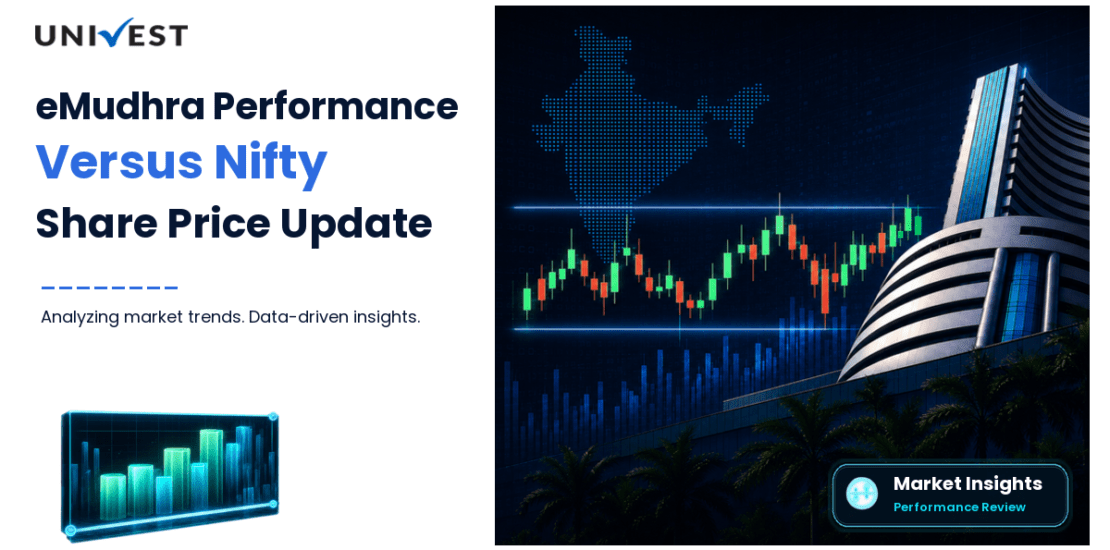 UNIVEST

eMudhra Performance
Versus Nifty
Share Price Update

Analyzing market trends. Data-driven insights.

Market Insights
Performance Review